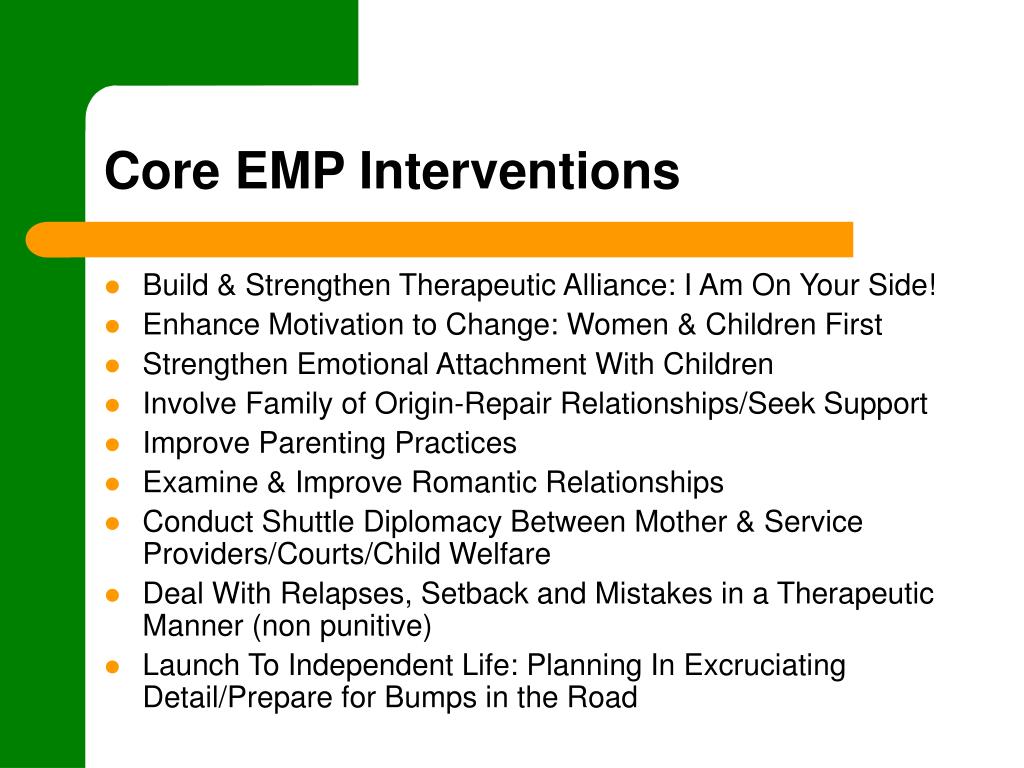 Core EMP Interventions

- Build & Strengthen Therapeutic Alliance: I Am On Your Side!
- Enhance Motivation to Change: Women & Children First
- Strengthen Emotional Attachment With Children
- Involve Family of Origin-Repair Relationships/Seek Support
- Improve Parenting Practices
- Examine & Improve Romantic Relationships
- Conduct Shuttle Diplomacy Between Mother & Service Providers/Courts/Child Welfare
- Deal With Relapses, Setback and Mistakes in a Therapeutic Manner (non punitive)
- Launch To Independent Life: Planning In Excruciating Detail/Prepare for Bumps in the Road